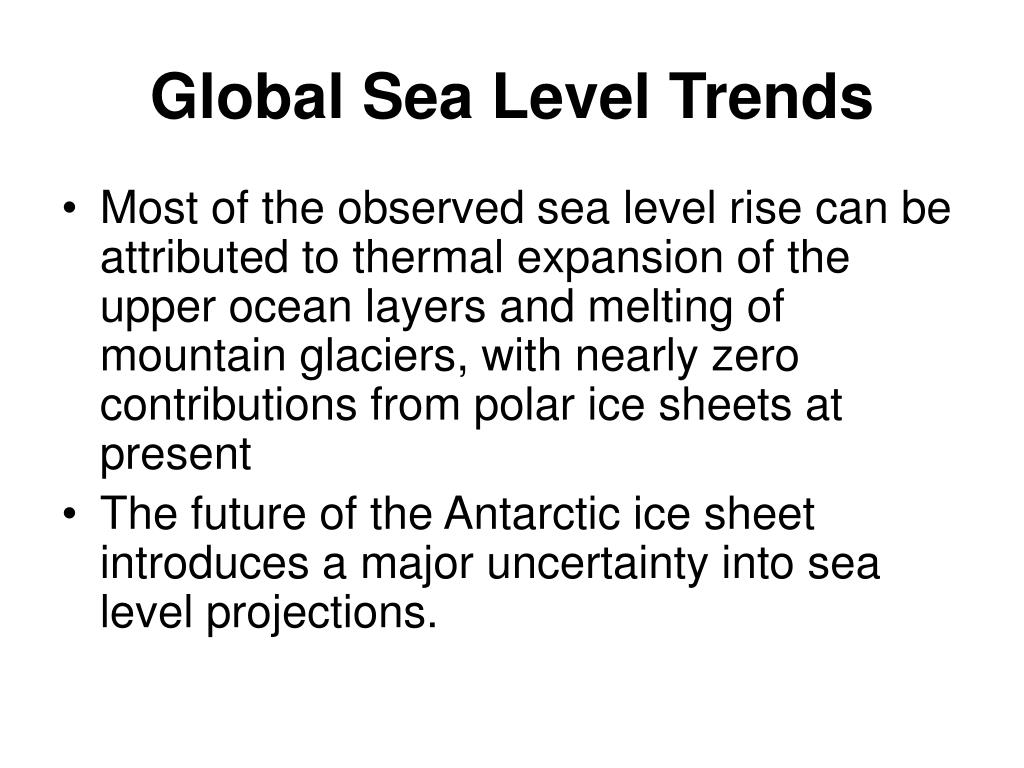 Global Sea Level Trends

• Most of the observed sea level rise can be attributed to thermal expansion of the upper ocean layers and melting of mountain glaciers, with nearly zero contributions from polar ice sheets at present
• The future of the Antarctic ice sheet introduces a major uncertainty into sea level projections.